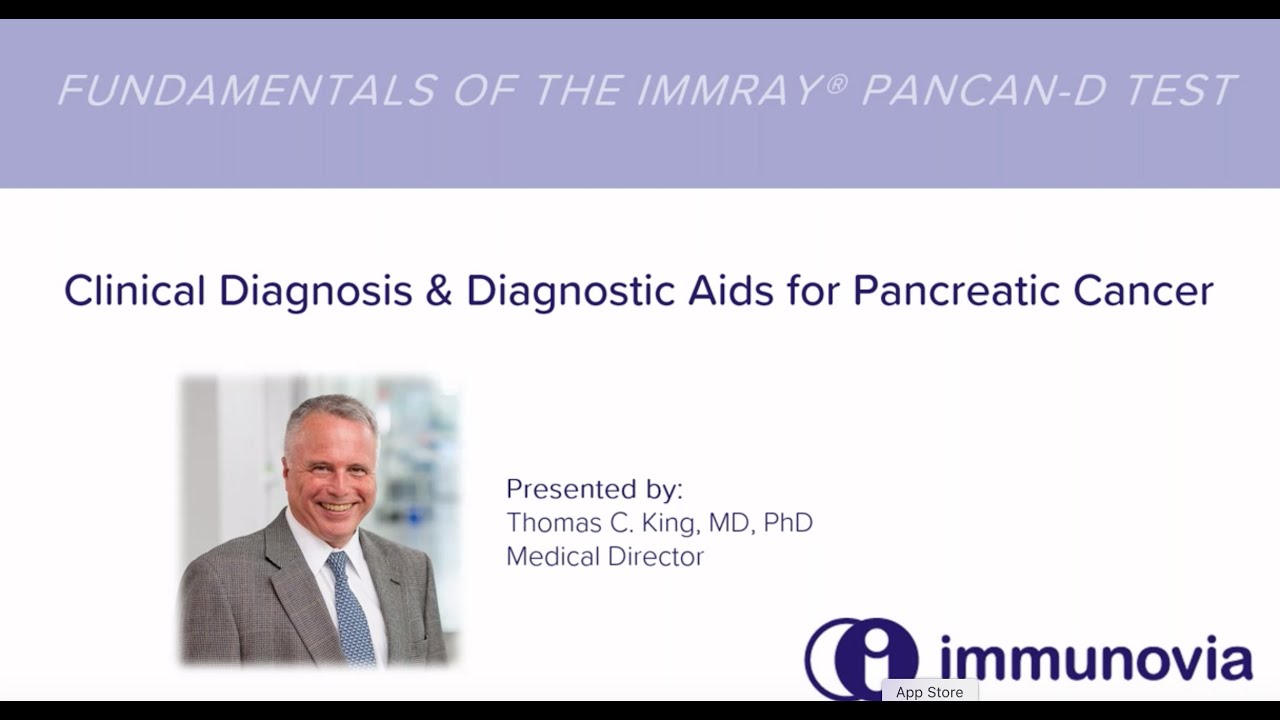 FUNDAMENTALS OF THE IMMRAY® PANCAN-D TEST

Clinical Diagnosis & Diagnostic Aids for Pancreatic Cancer

Presented by:
Thomas C. King, MD, PhD
Medical Director

immunovia

App Store